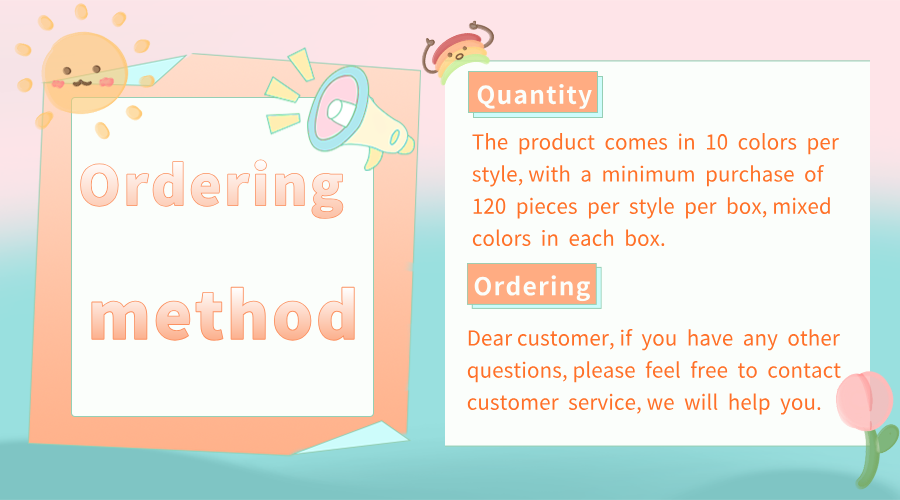 Ordering method

Quantity

The product comes in 10 colors per style, with a minimum purchase of 120 pieces per style per box, mixed colors in each box.

Ordering

Dear customer, if you have any other questions, please feel free to contact customer service, we will help you.